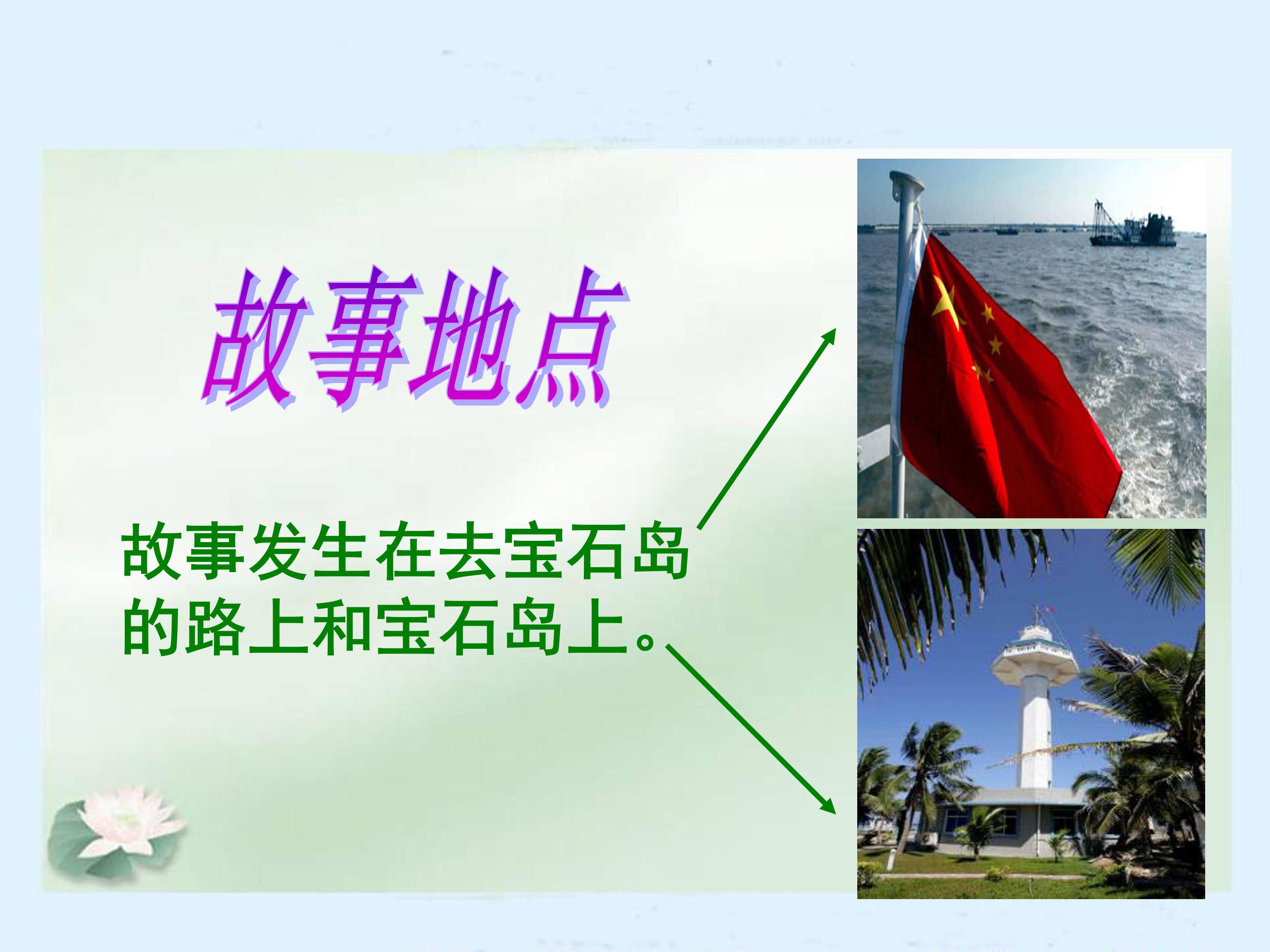 故事地点

故事发生在去宝石岛的路上和宝石岛上。